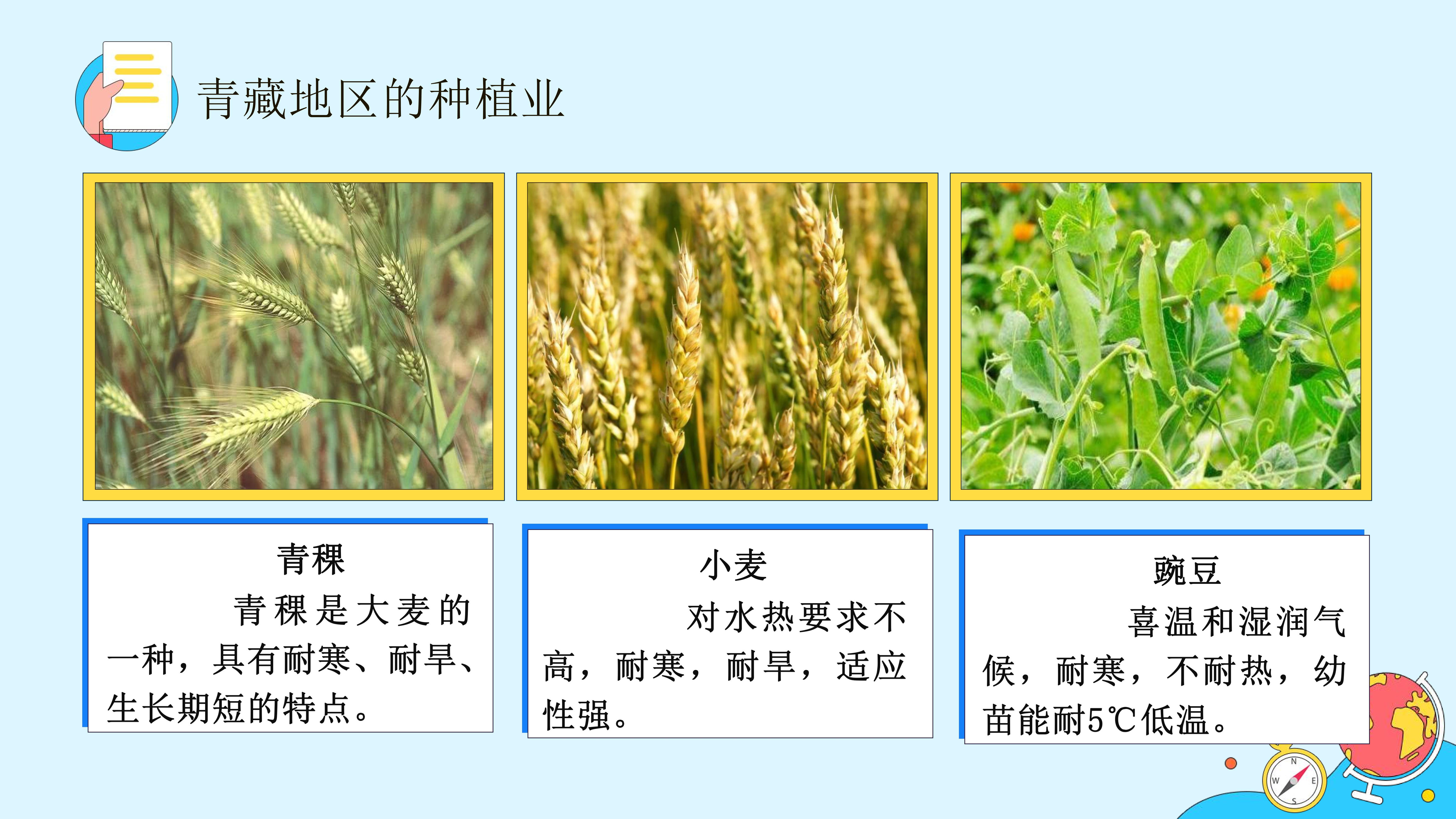 青藏地区的种植业

青稞

青稞是大麦的一种，具有耐寒、耐旱、生长期短的特点。

小麦

对水热要求不高，耐寒，耐旱，适应性强。

豌豆

喜温和湿润气候，耐寒，不耐热，幼苗能耐5℃低温。

N
W
E
S